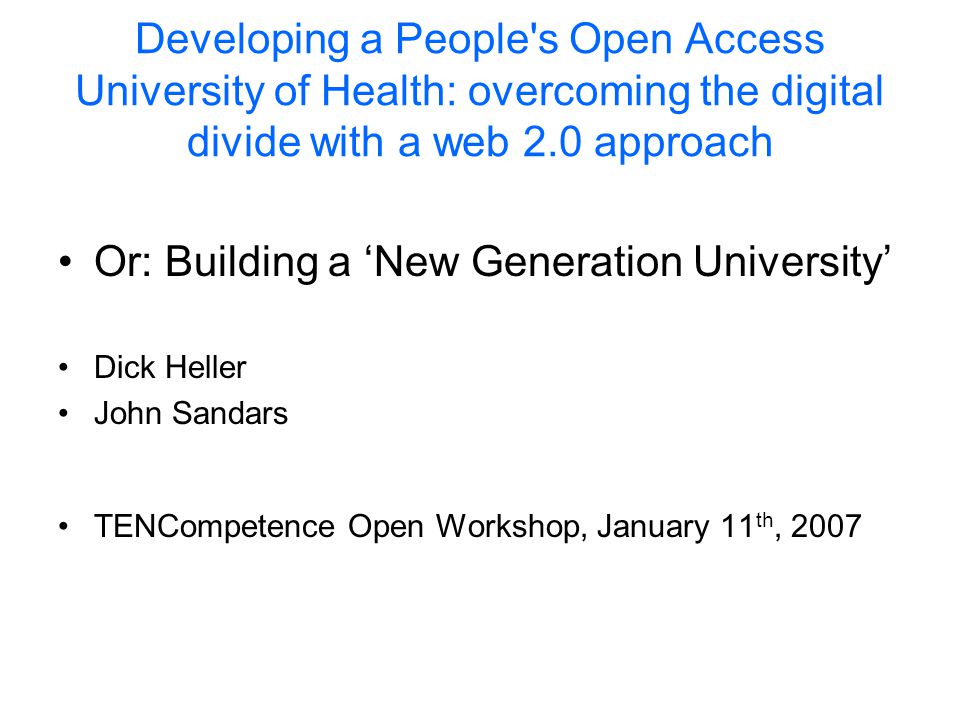 Developing a People's Open Access University of Health: overcoming the digital divide with a web 2.0 approach

• Or: Building a ‘New Generation University’

• Dick Heller
• John Sandars

• TENCompetence Open Workshop, January 11$^{th}$, 2007